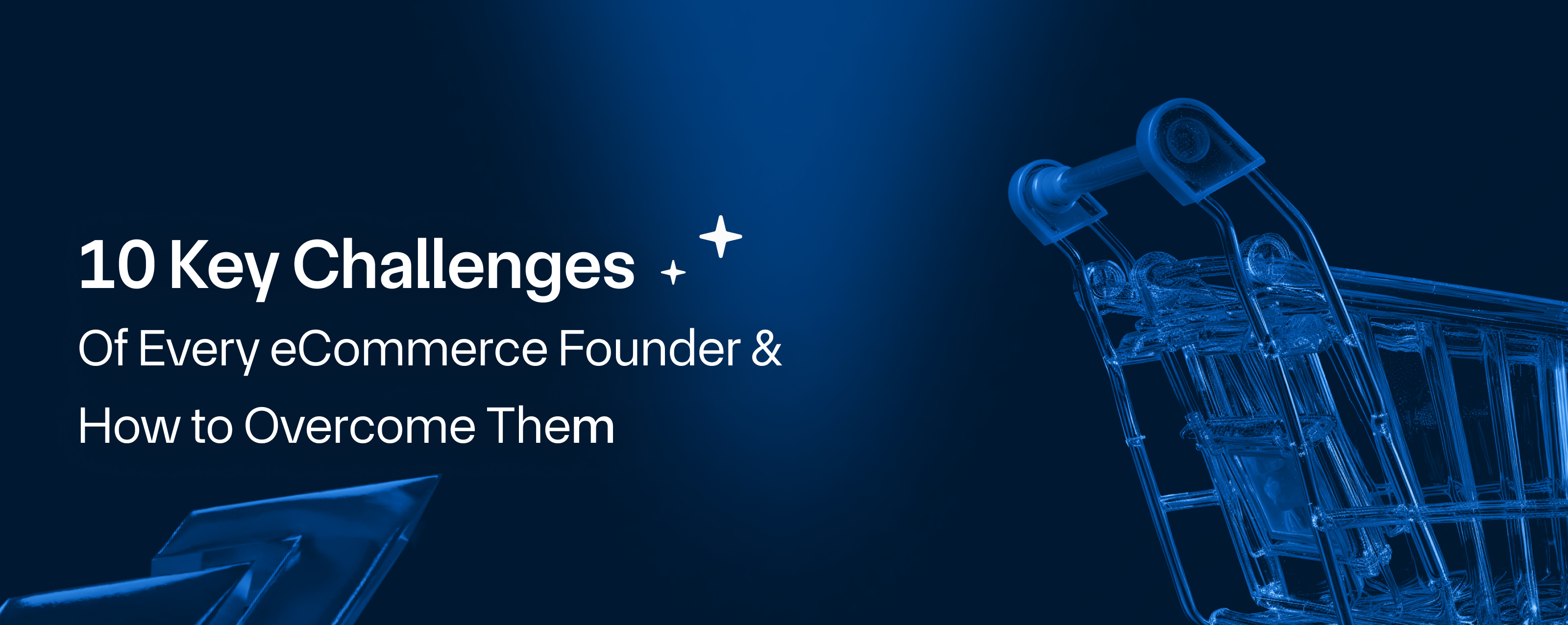 10 Key Challenges

Of Every eCommerce Founder & How to Overcome Them